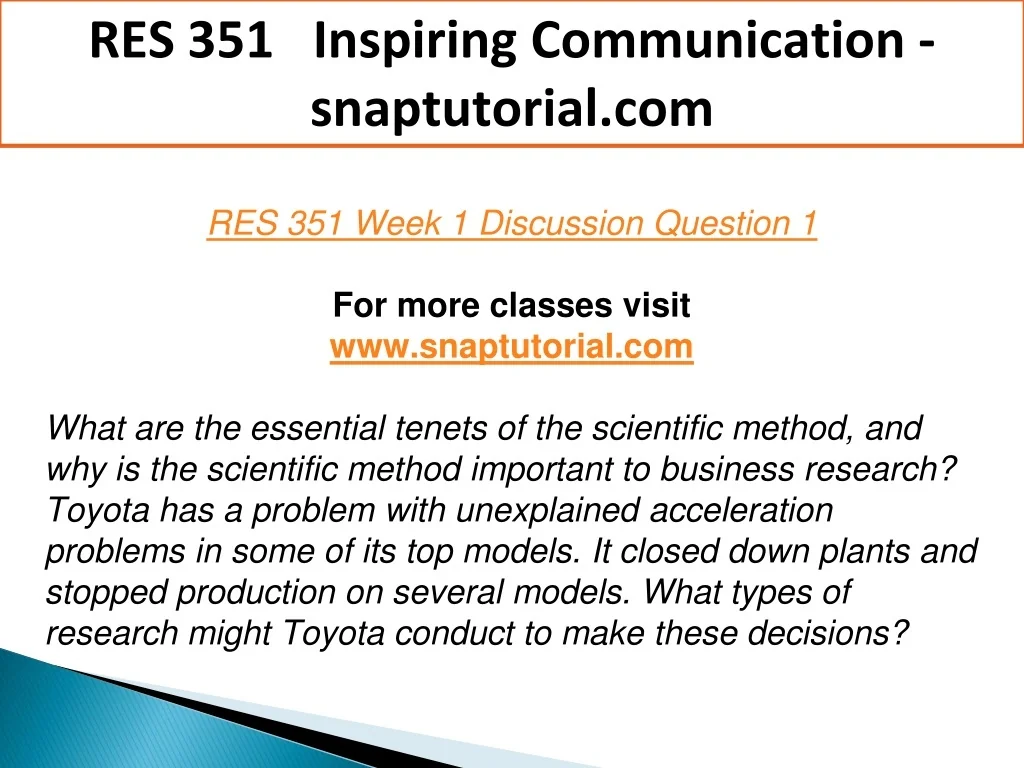 RES 351 Inspiring Communication - snaptutorial.com

RES 351 Week 1 Discussion Question 1

For more classes visit
www.snaptutorial.com

What are the essential tenets of the scientific method, and why is the scientific method important to business research? Toyota has a problem with unexplained acceleration problems in some of its top models. It closed down plants and stopped production on several models. What types of research might Toyota conduct to make these decisions?